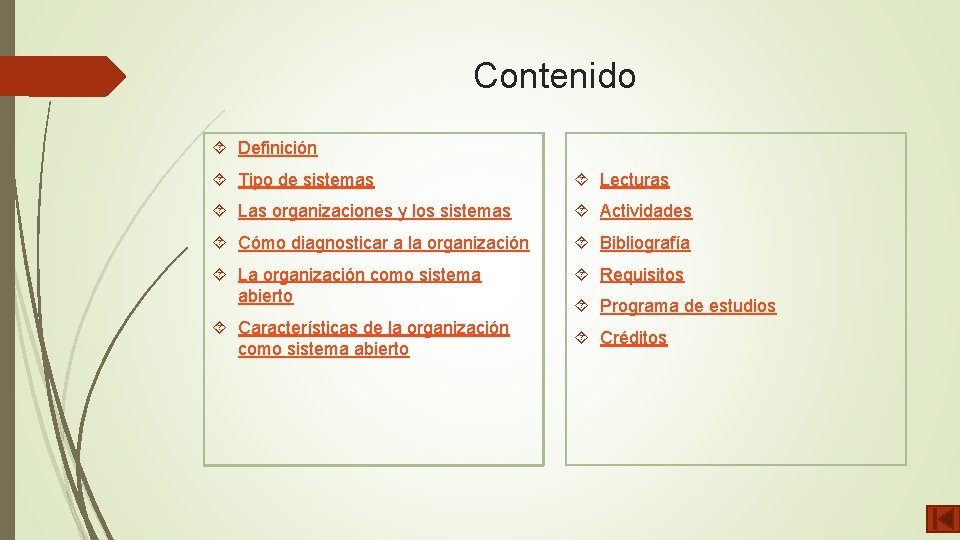 Contenido

Definición

Tipo de sistemas

Las organizaciones y los sistemas

Cómo diagnosticar a la organización

La organización como sistema abierto

Características de la organización como sistema abierto

Lecturas

Actividades

Bibliografía

Requisitos

Programa de estudios

Créditos